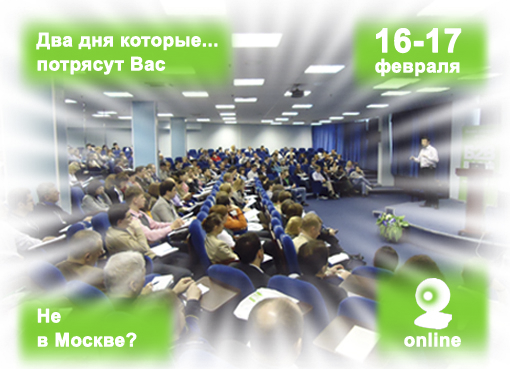 Два дня которые... потрясут Вас

16-17 февраля

Не в Москве?

online